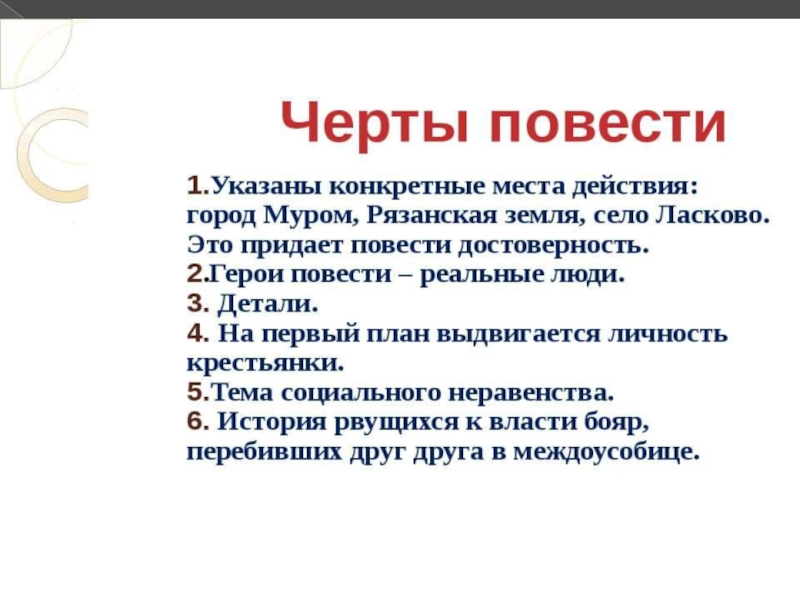 Черты повести

1.Указаны конкретные места действия: город Муром, Рязанская земля, село Ласково. Это придает повести достоверность.
2.Герои повести – реальные люди.
3. Детали.
4. На первый план выдвигается личность крестьянки.
5.Тема социального неравенства.
6. История рвущихся к власти бояр, перебивших друг друга в междоусобице.